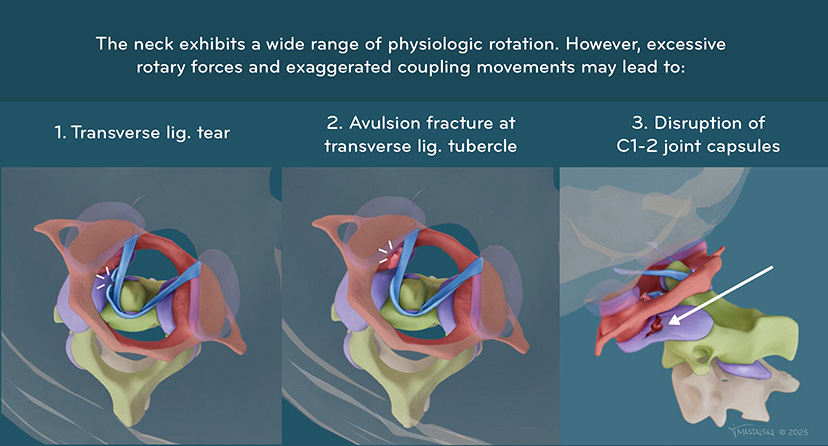 The neck exhibits a wide range of physiologic rotation. However, excessive rotary forces and exaggerated coupling movements may lead to:

1. Transverse lig. tear

2. Avulsion fracture at transverse lig. tubercle

3. Disruption of C1-2 joint capsules

MASTALSKI © 2025